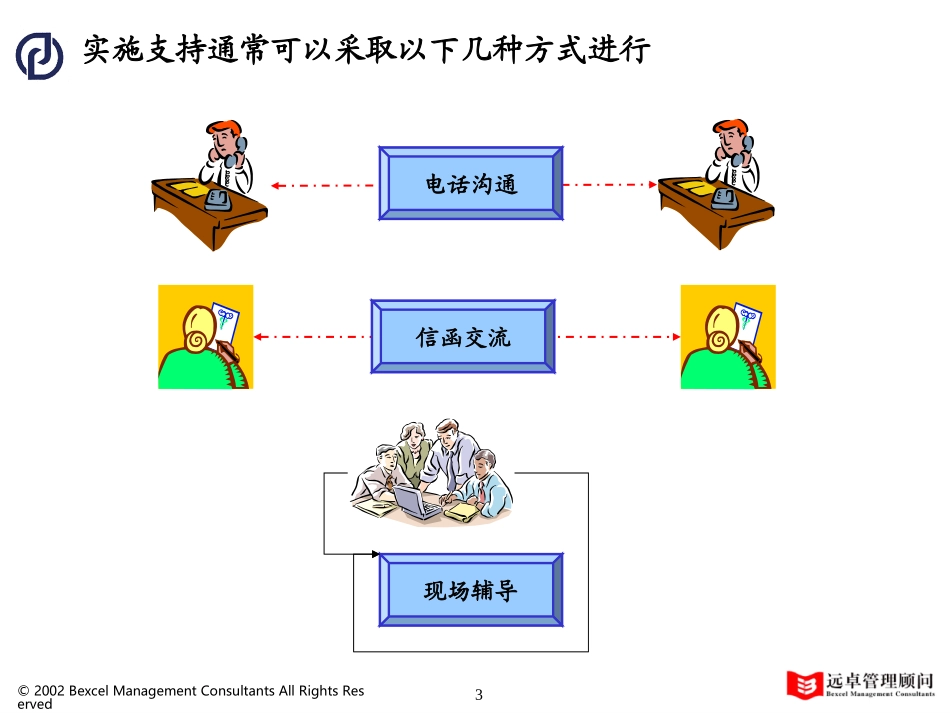 实施支持通常可以采取以下几种方式进行

电话沟通

信函交流

现场辅导

© 2002 Bexcel Management Consultants All Rights Reserved

3

远卓管理顾问
Bexcel Management Consultants